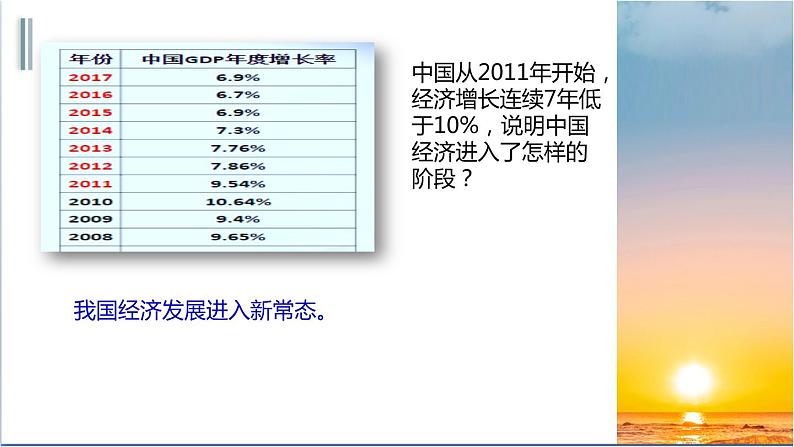 | 年份 | 中国GDP年度增长率 |
|---|---|
| 2017 | 6.9% |
| 2016 | 6.7% |
| 2015 | 6.9% |
| 2014 | 7.3% |
| 2013 | 7.76% |
| 2012 | 7.86% |
| 2011 | 9.54% |
| 2010 | 10.64% |
| 2009 | 9.4% |
| 2008 | 9.65% |

中国从2011年开始，经济增长连续7年低于10%，说明中国经济进入了怎样的阶段？

我国经济发展进入新常态。